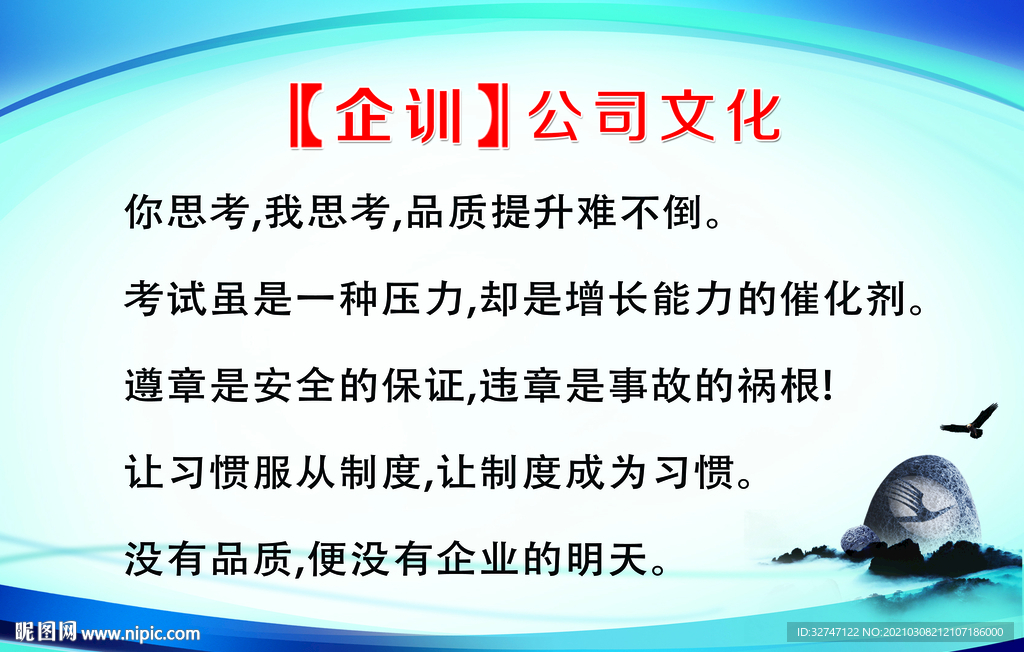 【企训】公司文化

你思考,我思考,品质提升难不倒。

考试虽是一种压力,却是增长能力的催化剂。

遵章是安全的保证,违章是事故的祸根!

让习惯服从制度,让制度成为习惯。

没有品质,便没有企业的明天。

昵图网 www.nipic.com

ID:32747122 NO:20210308212107186000